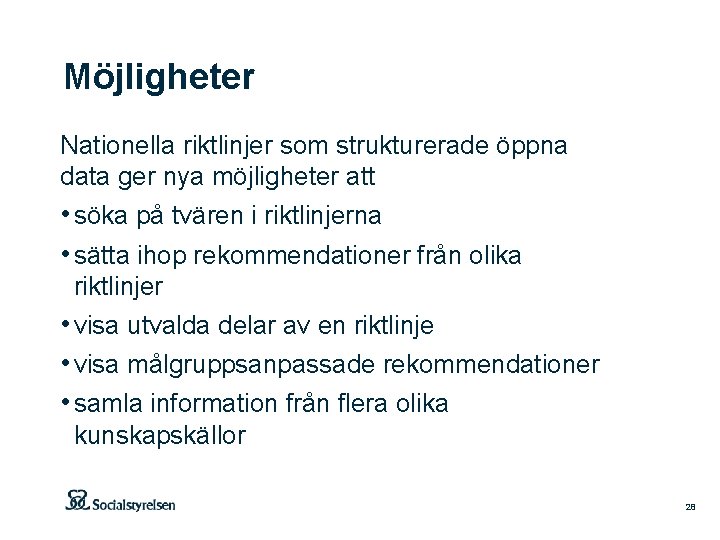 Möjligheter

Nationella riktlinjer som strukturerade öppna data ger nya möjligheter att

• söka på tvären i riktlinjerna
• sätta ihop rekommendationer från olika riktlinjer
• visa utvalda delar av en riktlinje
• visa målgruppsanpassade rekommendationer
• samla information från flera olika kunskapskällor

Socialstyrelsen

28